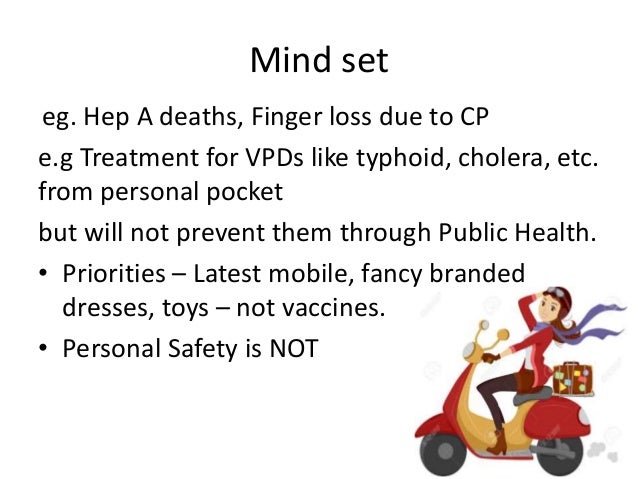 Mind set

eg. Hep A deaths, Finger loss due to CP

e.g Treatment for VPDs like typhoid, cholera, etc. from personal pocket

but will not prevent them through Public Health.

• Priorities – Latest mobile, fancy branded dresses, toys – not vaccines.

• Personal Safety is NOT